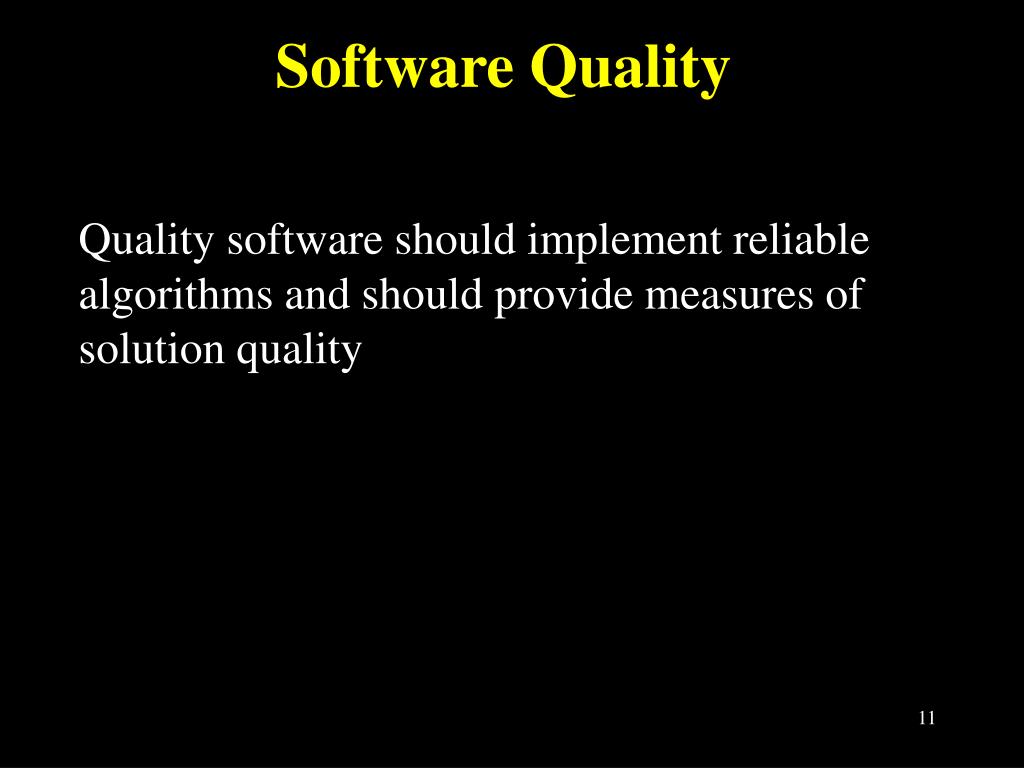 Software Quality

Quality software should implement reliable algorithms and should provide measures of solution quality

11